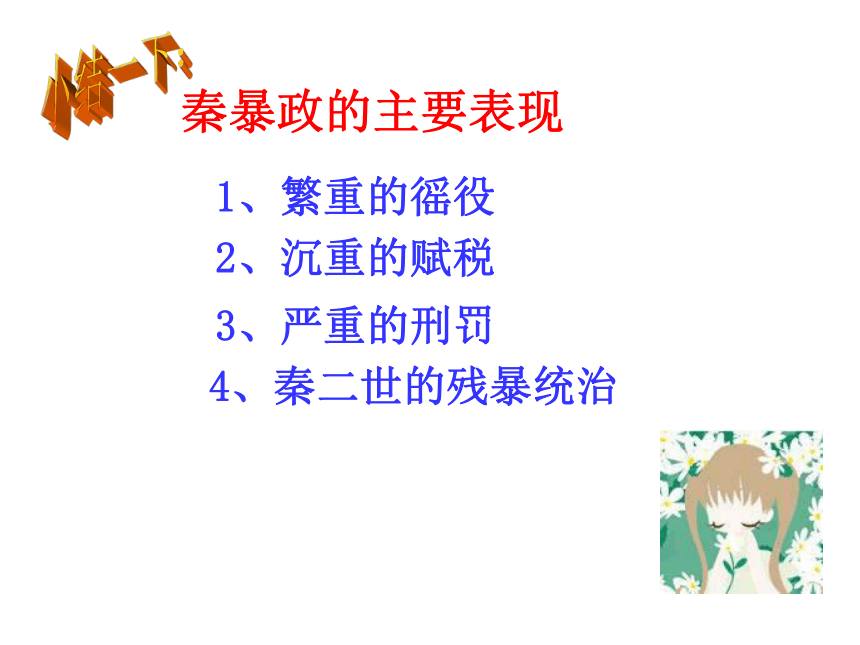 小结一下:

秦暴政的主要表现

1、繁重的徭役

2、沉重的赋税

3、严重的刑罚

4、秦二世的残暴统治